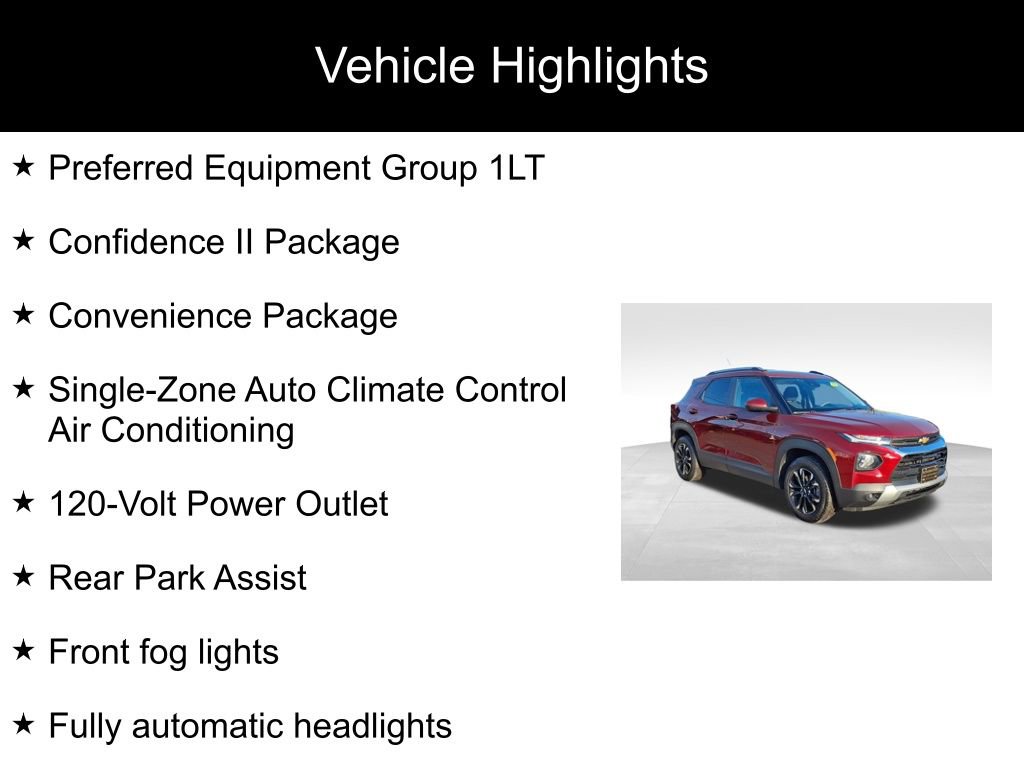 Vehicle Highlights

★ Preferred Equipment Group 1LT

★ Confidence II Package

★ Convenience Package

★ Single-Zone Auto Climate Control Air Conditioning

★ 120-Volt Power Outlet

★ Rear Park Assist

★ Front fog lights

★ Fully automatic headlights